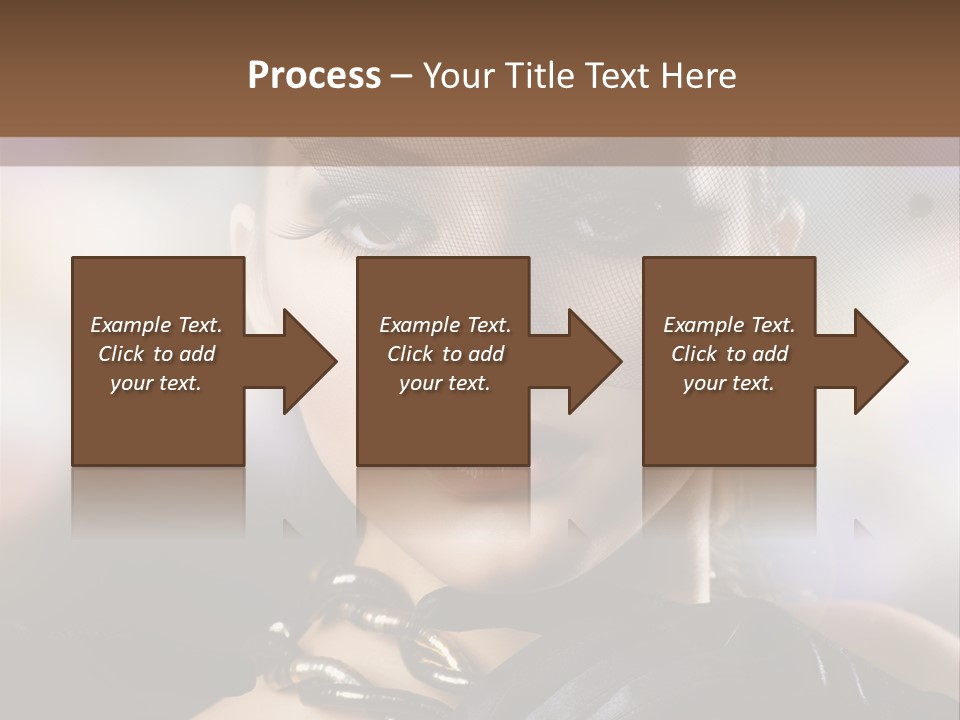 Process – Your Title Text Here

Example Text. Click to add your text.

Example Text. Click to add your text.

Example Text. Click to add your text.